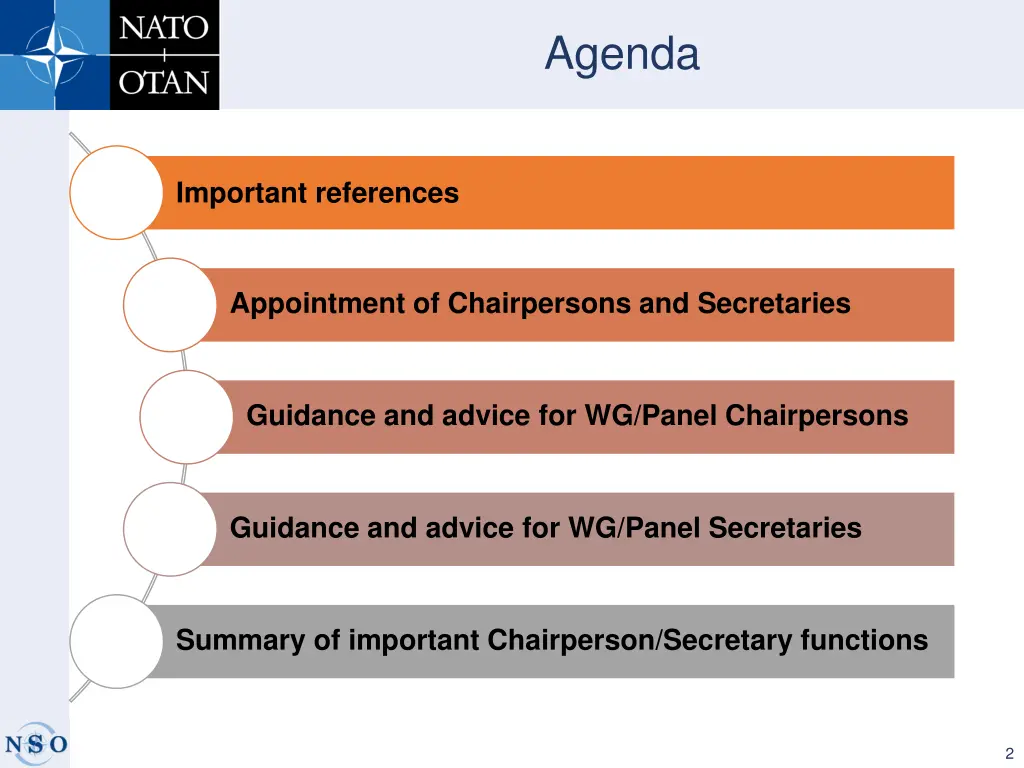 NATO
OTAN

Agenda

Important references

Appointment of Chairpersons and Secretaries

Guidance and advice for WG/Panel Chairpersons

Guidance and advice for WG/Panel Secretaries

Summary of important Chairperson/Secretary functions

NSO

2